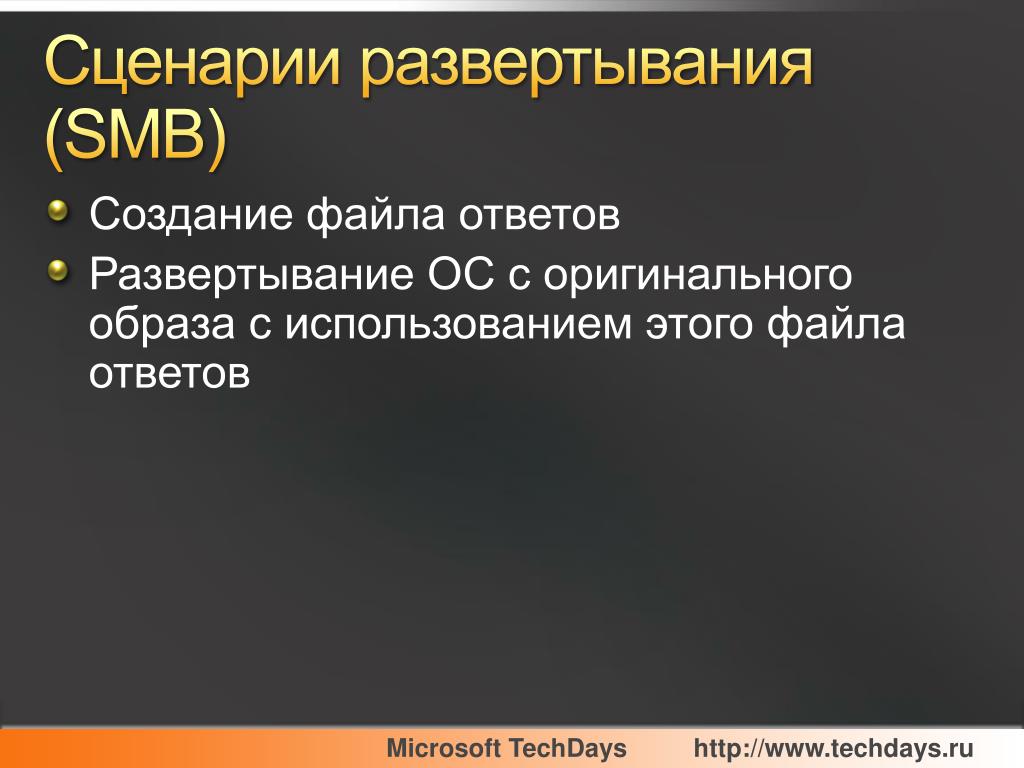 Сценарии развертывания (SMB)

Создание файла ответов

Развертывание ОС с оригинального образа с использованием этого файла ответов

Microsoft TechDays http://www.techdays.ru